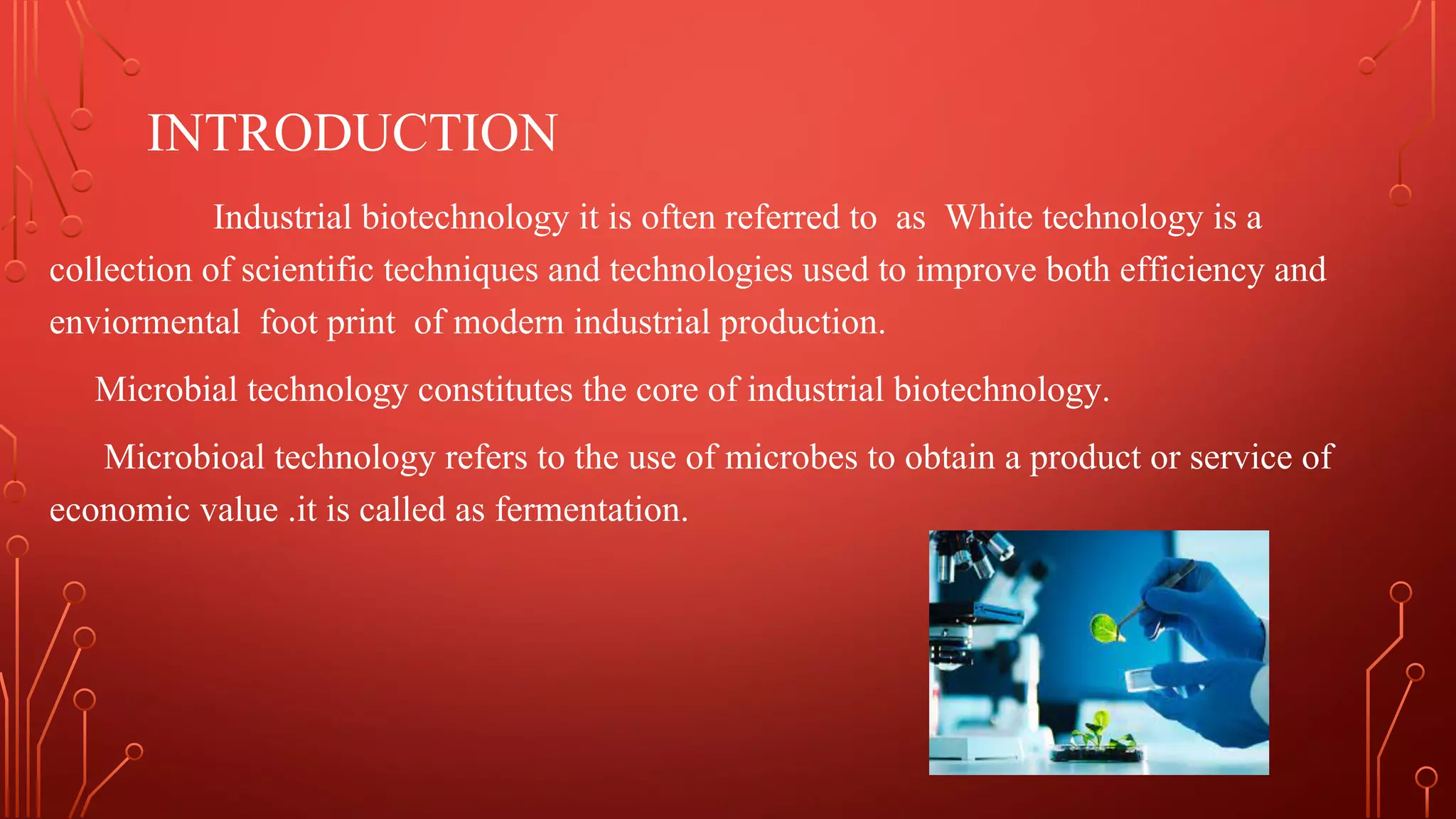 INTRODUCTION

Industrial biotechnology it is often referred to as White technology is a collection of scientific techniques and technologies used to improve both efficiency and enviormental foot print of modern industrial production.

Microbial technology constitutes the core of industrial biotechnology.

Microbioal technology refers to the use of microbes to obtain a product or service of economic value .it is called as fermentation.